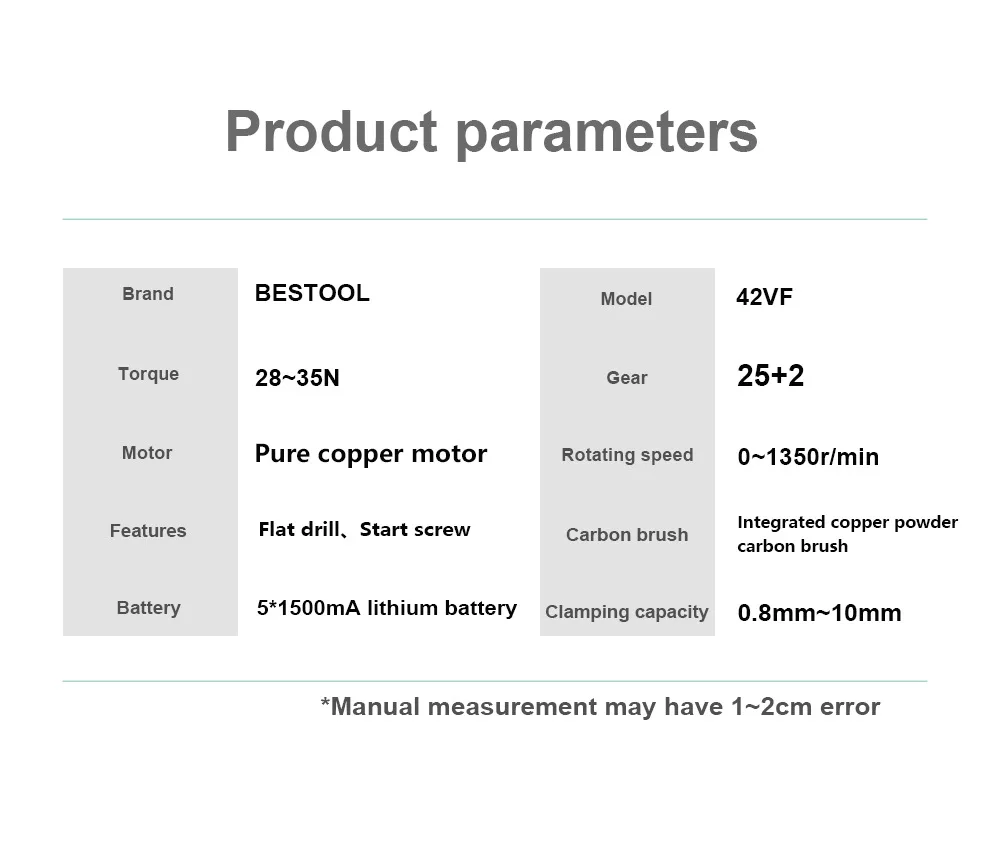 Product parameters

| Brand | BESTOOL | Model | 42VF |
|---|---|---|---|
| Torque | 28~35N | Gear | 25+2 |
| Motor | Pure copper motor | Rotating speed | 0~1350r/min |
| Features | Flat drill、Start screw | Carbon brush | Integrated copper powder carbon brush |
| Battery | 5*1500mA lithium battery | Clamping capacity | 0.8mm~10mm |

*Manual measurement may have 1~2cm error